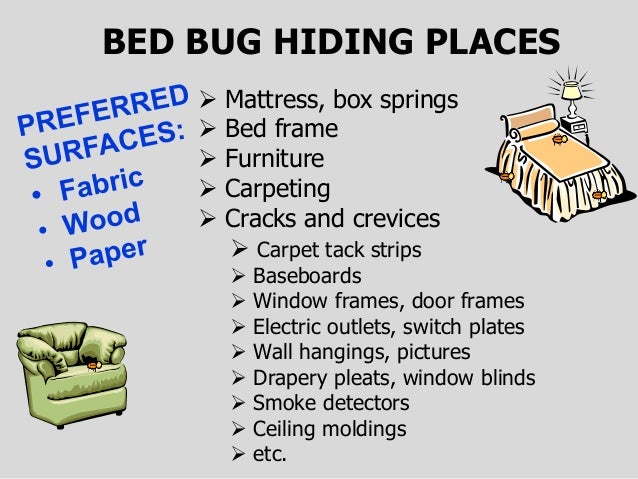 BED BUG HIDING PLACES

PREFERRED SURFACES:
• Fabric
• Wood
• Paper

➢ Mattress, box springs
➢ Bed frame
➢ Furniture
➢ Carpeting
➢ Cracks and crevices
➢ Carpet tack strips
➢ Baseboards
➢ Window frames, door frames
➢ Electric outlets, switch plates
➢ Wall hangings, pictures
➢ Drapery pleats, window blinds
➢ Smoke detectors
➢ Ceiling moldings
➢ etc.